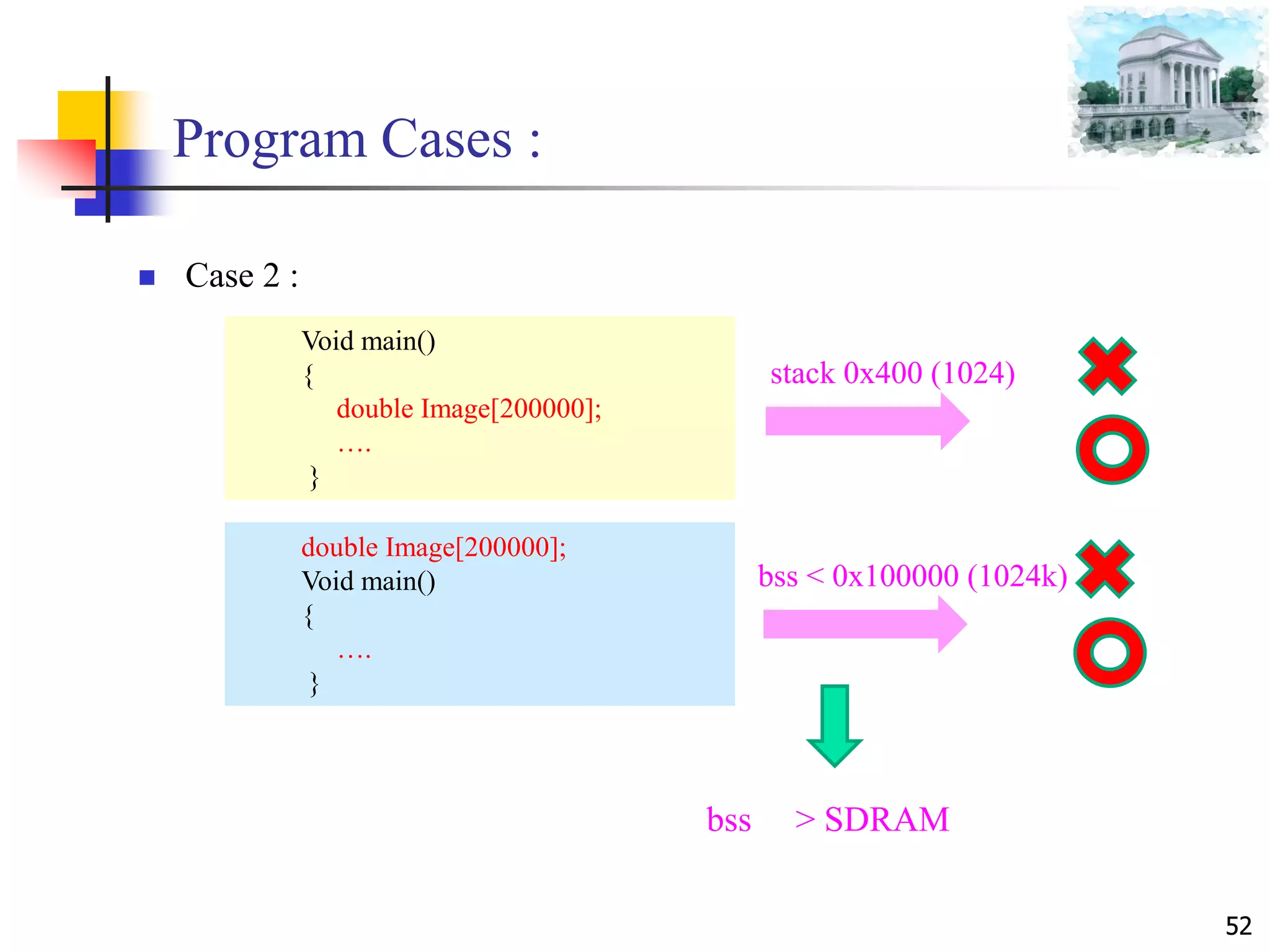 Program Cases :

Case 2 :

Void main()
{
double Image[200000];
….
}

stack 0x400 (1024)

double Image[200000];
Void main()
{
….
}

bss < 0x100000 (1024k)

bss > SDRAM

52